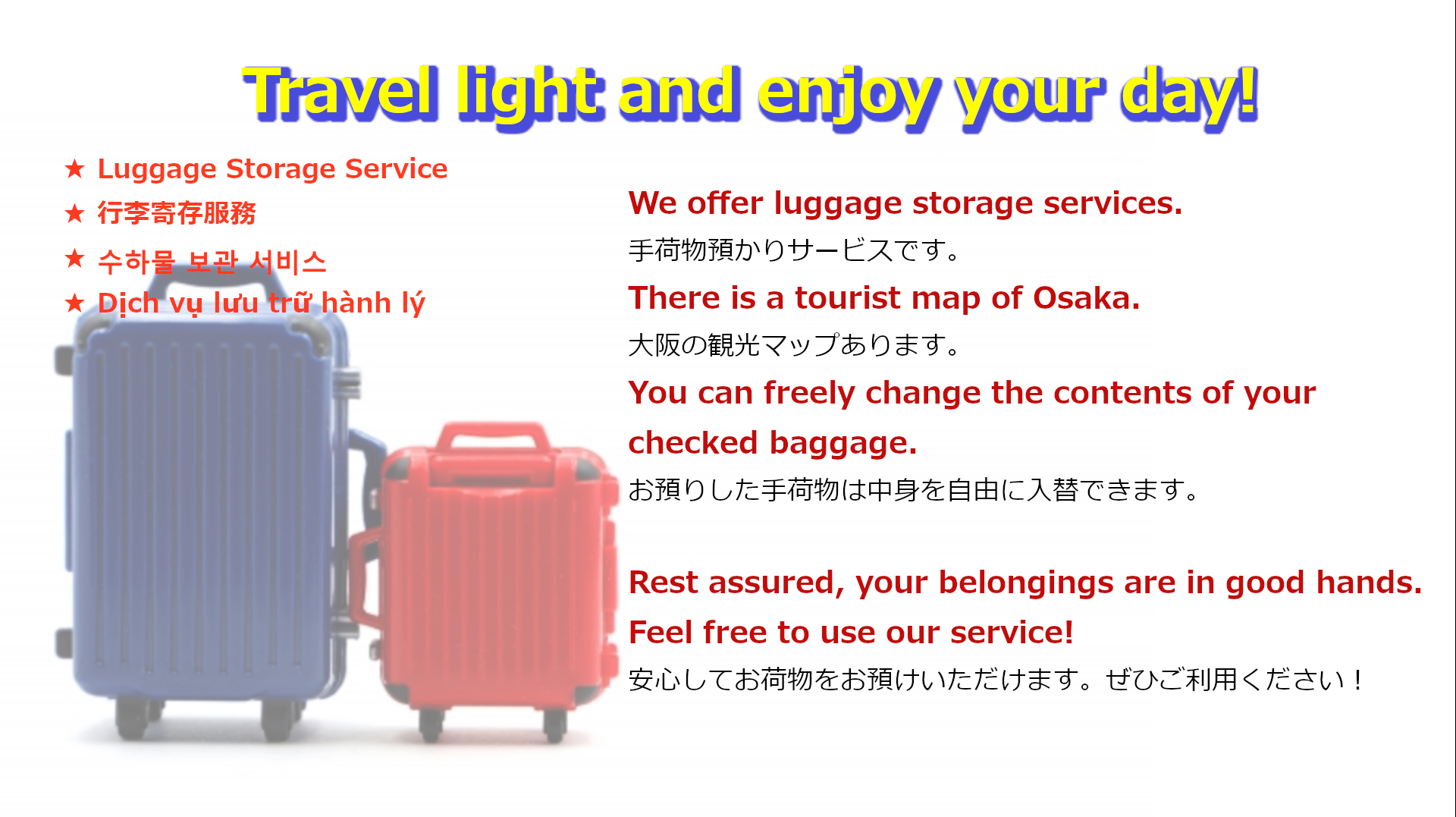 Travel light and enjoy your day!

★ Luggage Storage Service
★ 行李寄存服務
★ 수하물 보관 서비스
★ Dịch vụ lưu trữ hành lý

We offer luggage storage services.
手荷物預かりサービスです。
There is a tourist map of Osaka.
大阪の観光マップあります。
You can freely change the contents of your checked baggage.
お預りした手荷物は中身を自由に入替できます。

Rest assured, your belongings are in good hands.
Feel free to use our service!
安心してお荷物をお預けいただけます。ぜひご利用ください！